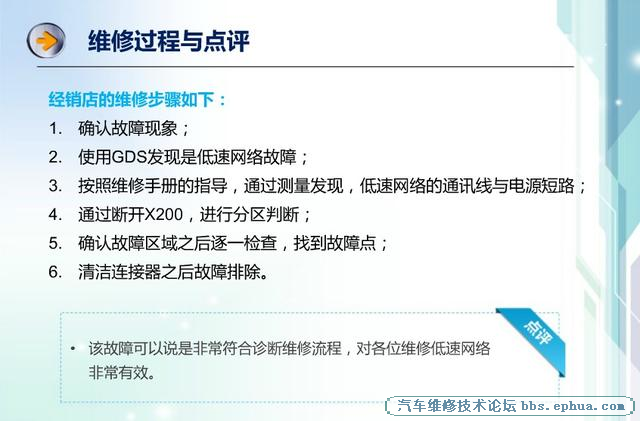 维修过程与点评

经销店的维修步骤如下：

1. 确认故障现象；
2. 使用GDS发现是低速网络故障；
3. 按照维修手册的指导，通过测量发现，低速网络的通讯线与电源短路；
4. 通过断开X200，进行分区判断；
5. 确认故障区域之后逐一检查，找到故障点；
6. 清洁连接器之后故障排除。

点评

• 该故障可以说是非常符合诊断维修流程，对各位维修低速网络非常有效。

汽车维修技术论坛 bbs.ephua.com